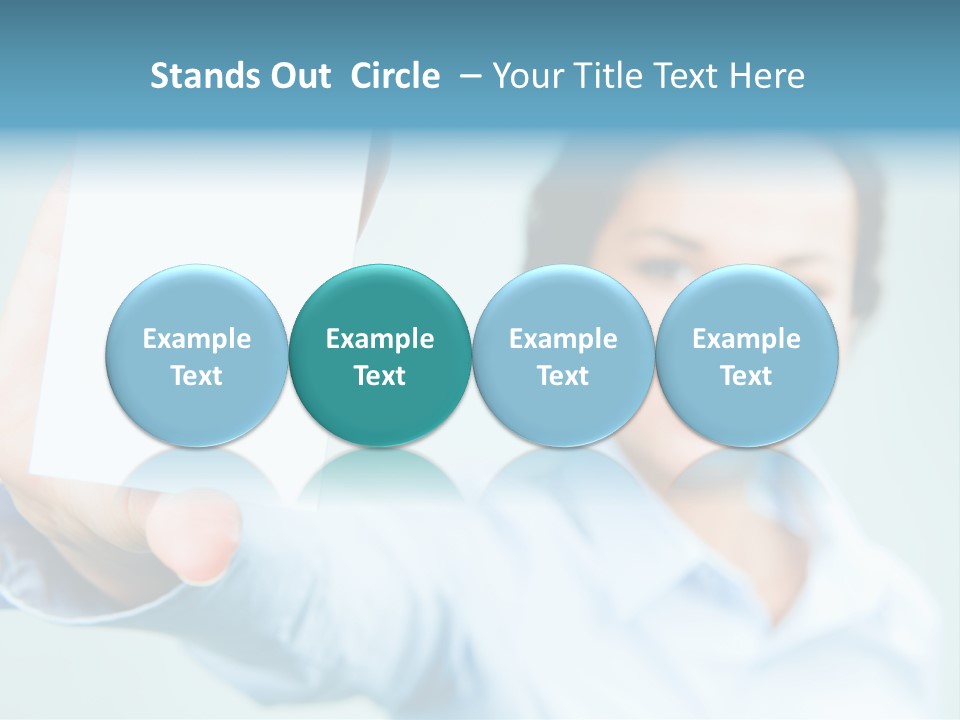 Stands Out Circle – Your Title Text Here

Example Text

Example Text

Example Text

Example Text